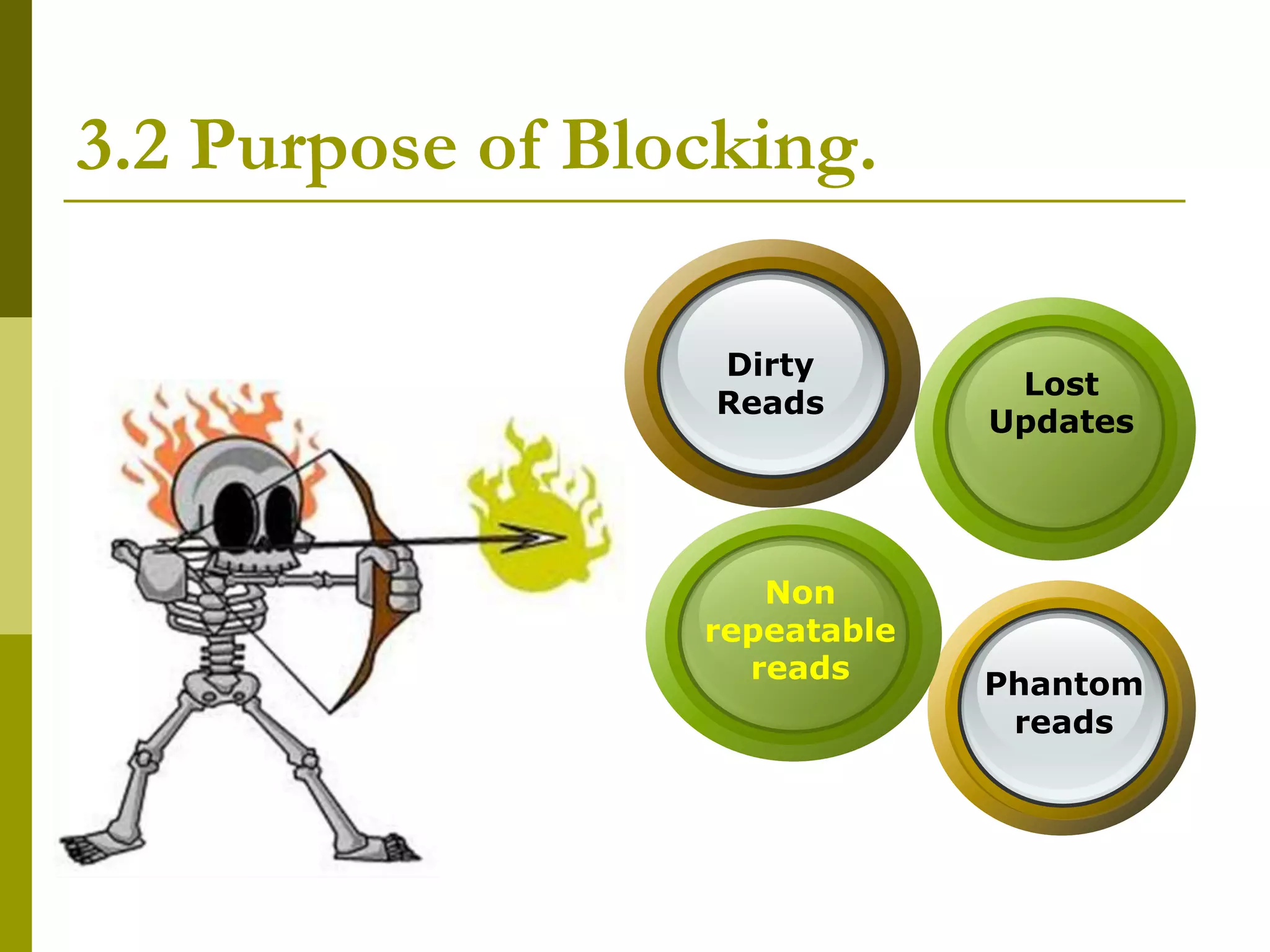 3.2 Purpose of Blocking.

Dirty Reads

Lost Updates

Non repeatable reads

Phantom reads